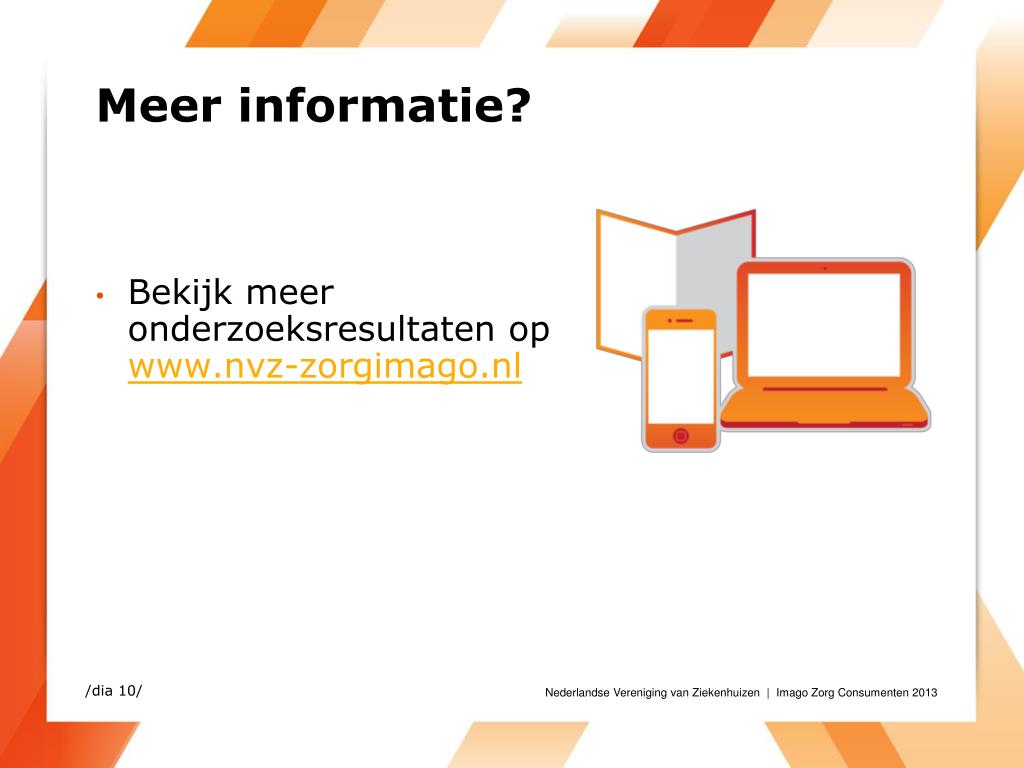 Meer informatie?

• Bekijk meer onderzoeksresultaten op www.nvz-zorgimago.nl

/dia 10/

Nederlandse Vereniging van Ziekenhuizen | Imago Zorg Consumenten 2013